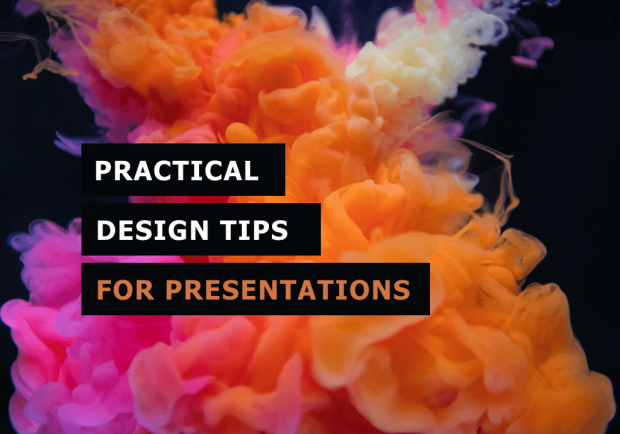 PRACTICAL
DESIGN TIPS
FOR PRESENTATIONS